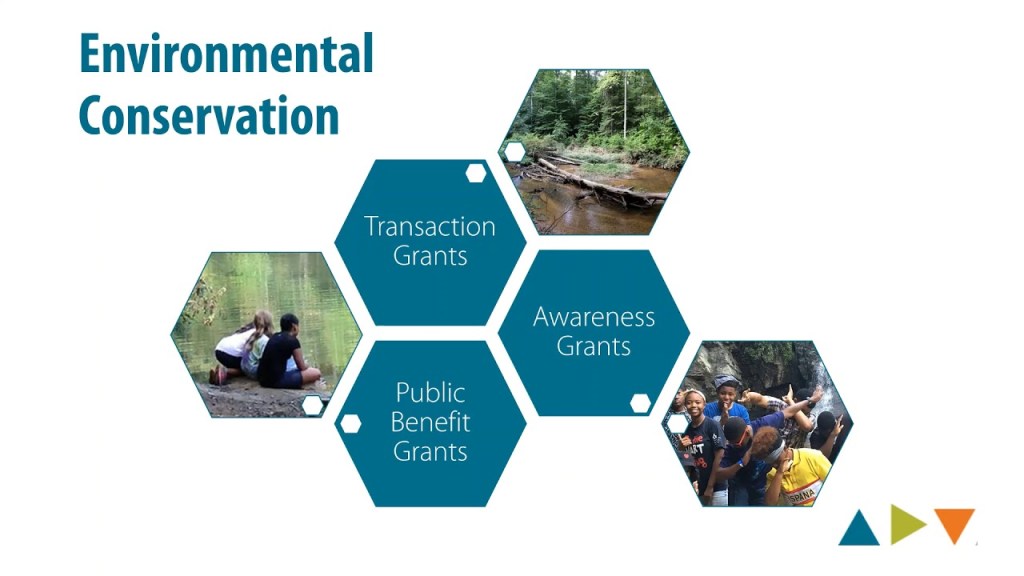 Environmental Conservation

Transaction Grants

Awareness Grants

Public Benefit Grants